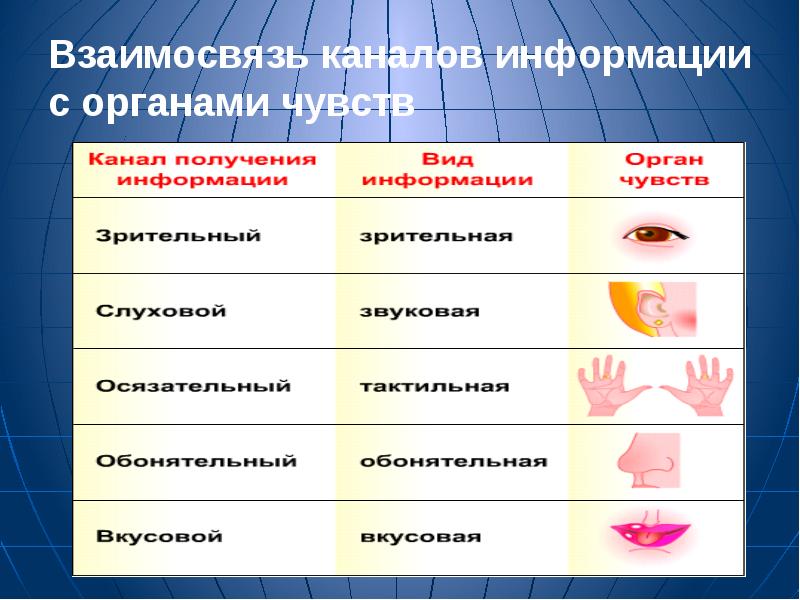 Взаимосвязь каналов информации с органами чувств

| Канал получения информации | Вид информации | Орган чувств |
|---|---|---|
| Зрительный | зрительная | |
| Слуховой | звуковая | |
| Осязательный | тактильная | |
| Обонятельный | обонятельная | |
| Вкусовой | вкусовая | |